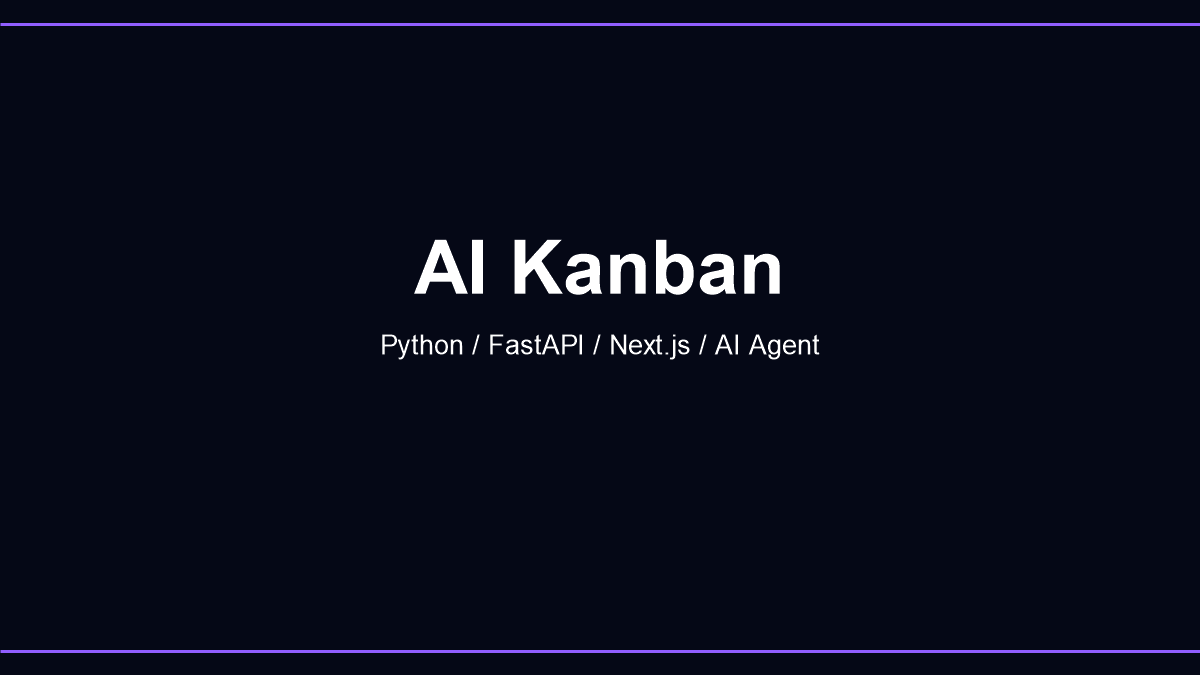 AI Kanban

Python / FastAPI / Next.js / AI Agent